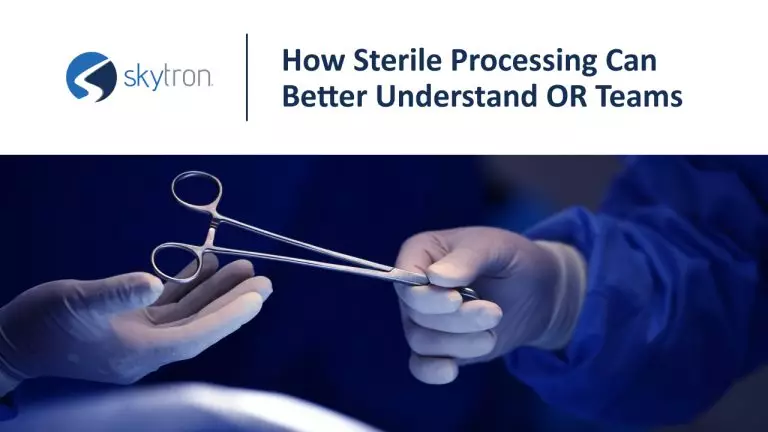 skytron.

How Sterile Processing Can Better Understand OR Teams